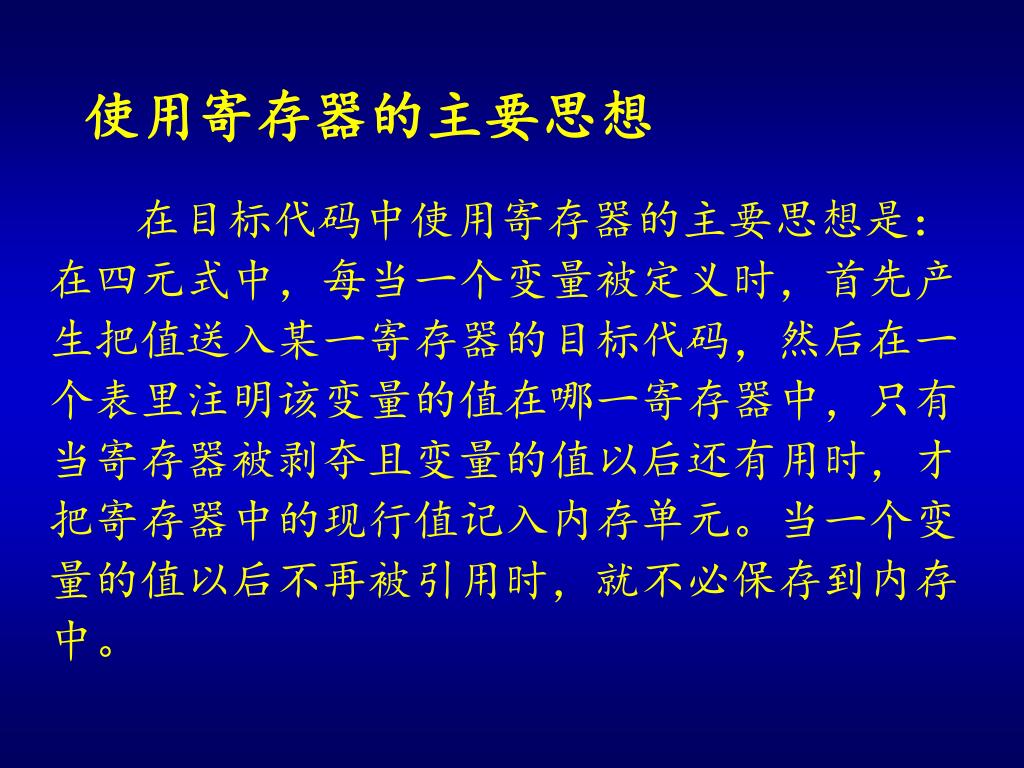 使用寄存器的主要思想

在目标代码中使用寄存器的主要思想是：在四元式中，每当一个变量被定义时，首先产生把值送入某一寄存器的目标代码，然后在一个表里注明该变量的值在哪一寄存器中，只有当寄存器被剥夺且变量的值以后还有用时，才把寄存器中的现行值记入内存单元。当一个变量的值以后不再被引用时，就不必保存到内存中。